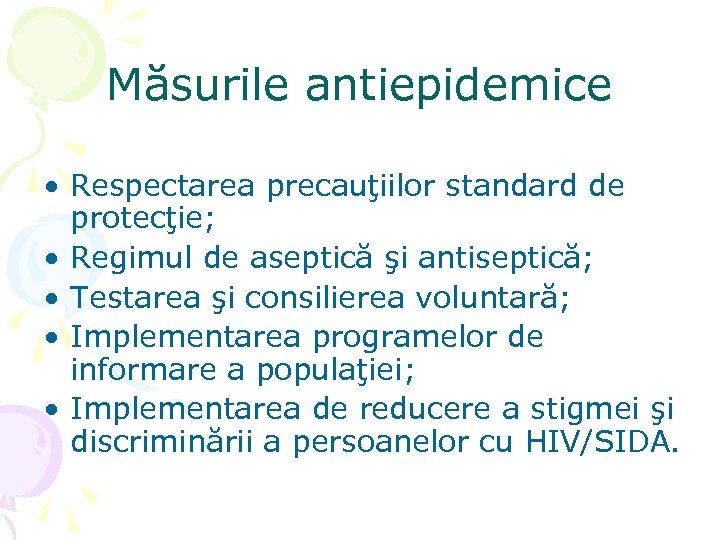 Măsurile antiepidemice

• Respectarea precauţiilor standard de protecţie;
• Regimul de aseptică şi antiseptică;
• Testarea şi consilierea voluntară;
• Implementarea programelor de informare a populaţiei;
• Implementarea de reducere a stigmei şi discriminării a persoanelor cu HIV/SIDA.